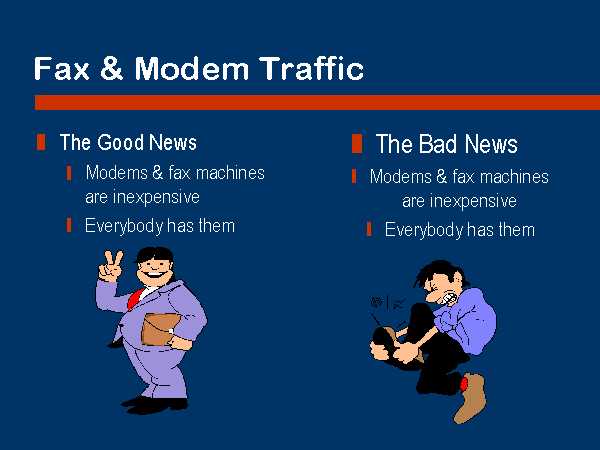 Fax & Modem Traffic

The Good News

Modems & fax machines are inexpensive

Everybody has them

The Bad News

Modems & fax machines are inexpensive

Everybody has them